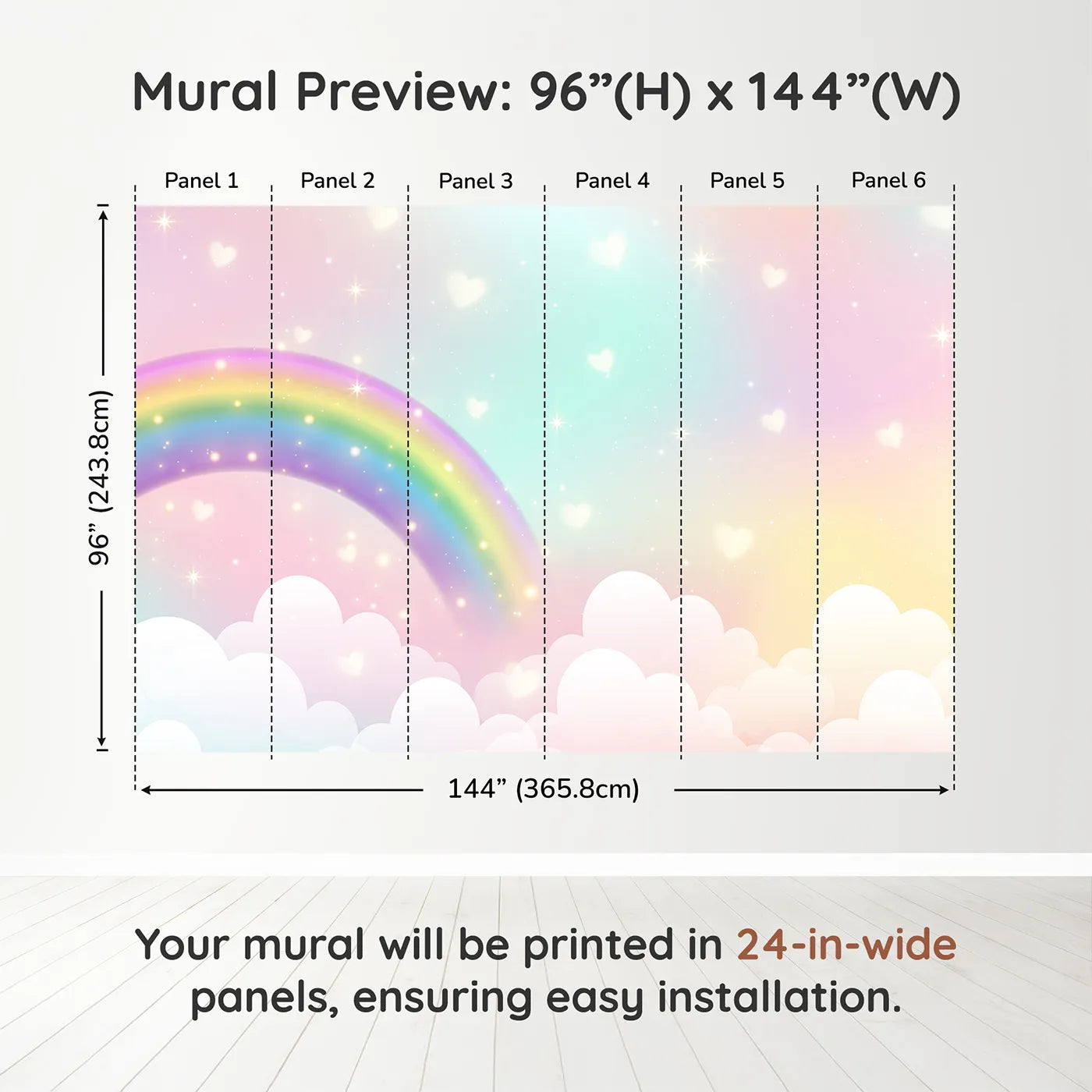 Mural Preview: 96”(H) x 144”(W)

Panel 1
Panel 2
Panel 3
Panel 4
Panel 5
Panel 6

96” (243.8cm)

144” (365.8cm)

Your mural will be printed in 24-in-wide panels, ensuring easy installation.